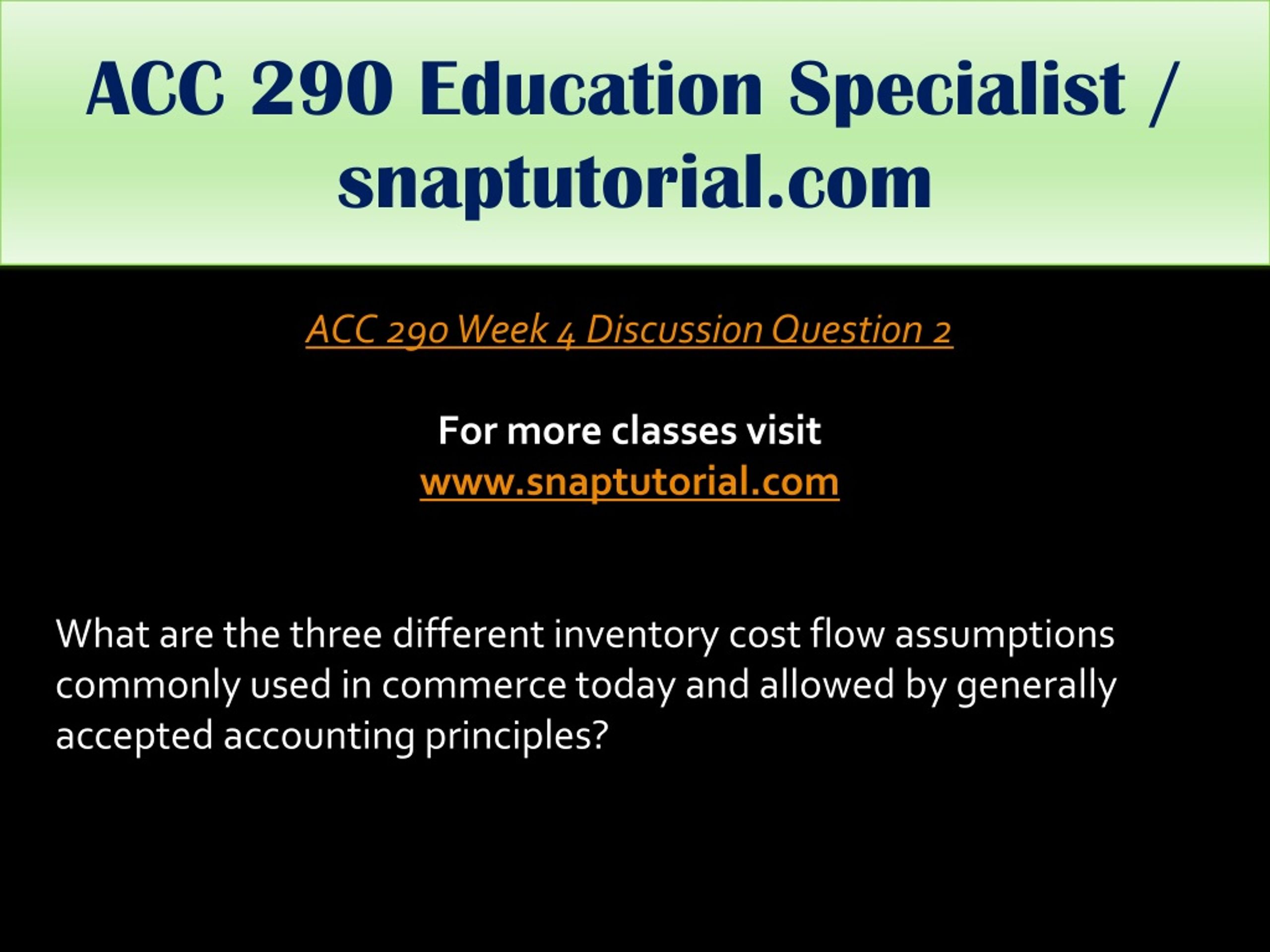 ACC 290 Education Specialist / snaptutorial.com

ACC 290 Week 4 Discussion Question 2

For more classes visit
www.snaptutorial.com

What are the three different inventory cost flow assumptions commonly used in commerce today and allowed by generally accepted accounting principles?